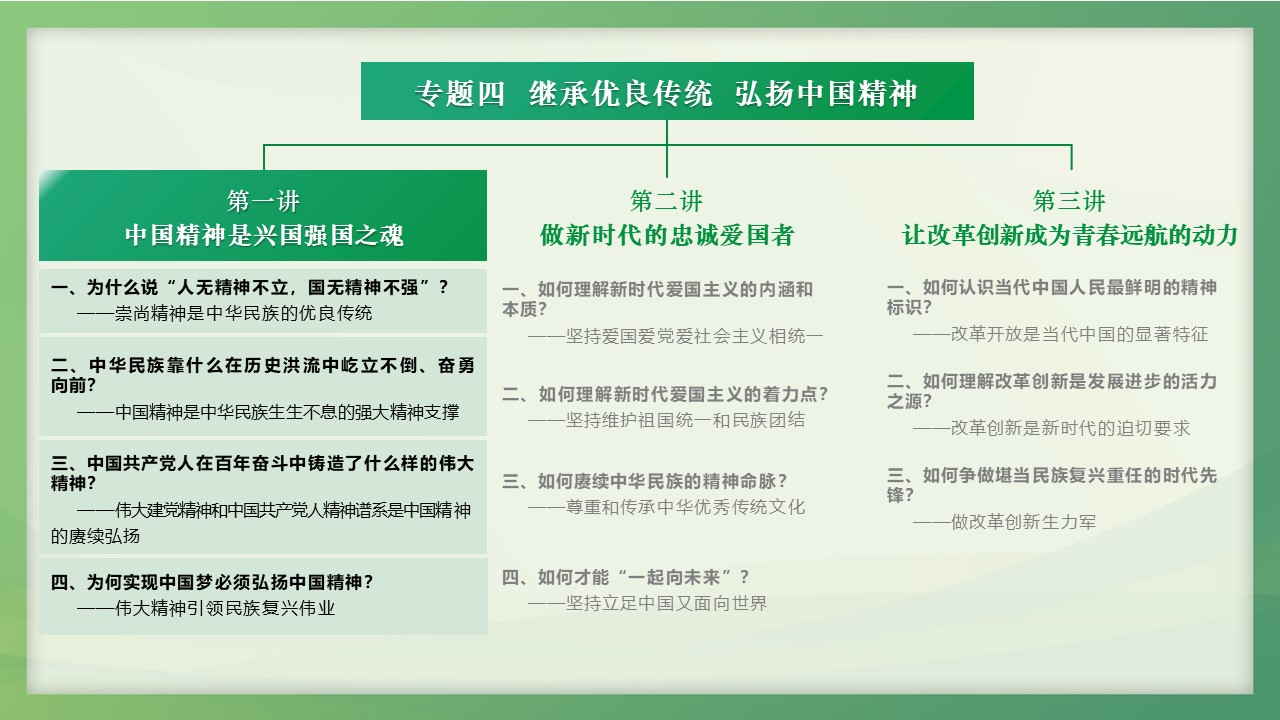 专题四 继承优良传统 弘扬中国精神

第一讲
中国精神是兴国强国之魂

一、为什么说“人无精神不立，国无精神不强”？
——崇尚精神是中华民族的优良传统

二、中华民族靠什么在历史洪流中屹立不倒、奋勇向前？
——中国精神是中华民族生生不息的强大精神支撑

三、中国共产党人在百年奋斗中铸造了什么样的伟大精神？
——伟大建党精神和中国共产党人精神谱系是中国精神的赓续弘扬

四、为何实现中国梦必须弘扬中国精神？
——伟大精神引领民族复兴伟业

第二讲
做新时代的忠诚爱国者

一、如何理解新时代爱国主义的内涵和本质？
——坚持爱国爱党爱社会主义相统一

二、如何理解新时代爱国主义的着力点？
——坚持维护祖国统一和民族团结

三、如何赓续中华民族的精神命脉？
——尊重和传承中华优秀传统文化

四、如何才能“一起向未来”？
——坚持立足中国又面向世界

第三讲
让改革创新成为青春远航的动力

一、如何认识当代中国人民最鲜明的精神标识？
——改革开放是当代中国的显著特征

二、如何理解改革创新是发展进步的活力之源？
——改革创新是新时代的迫切要求

三、如何争做堪当民族复兴重任的时代先锋？
——做改革创新生力军